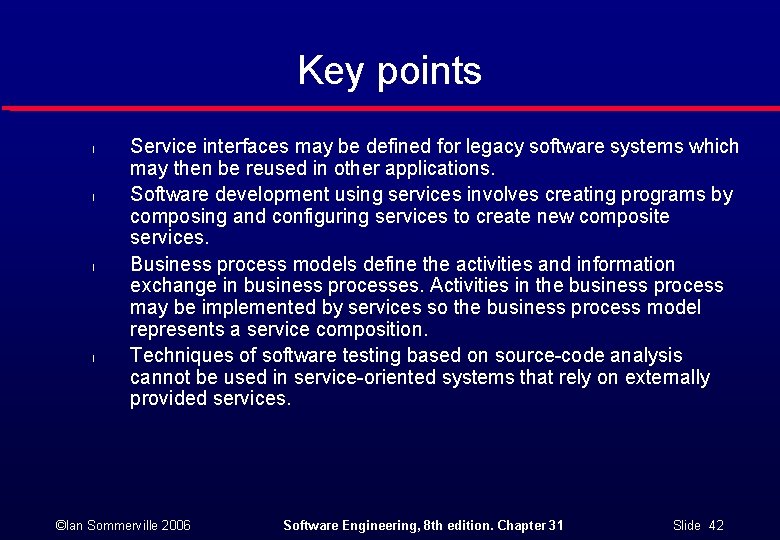 Key points

l Service interfaces may be defined for legacy software systems which may then be reused in other applications.

l Software development using services involves creating programs by composing and configuring services to create new composite services.

l Business process models define the activities and information exchange in business processes. Activities in the business process may be implemented by services so the business process model represents a service composition.

l Techniques of software testing based on source-code analysis cannot be used in service-oriented systems that rely on externally provided services.

©Ian Sommerville 2006 Software Engineering, 8th edition. Chapter 31 Slide 42